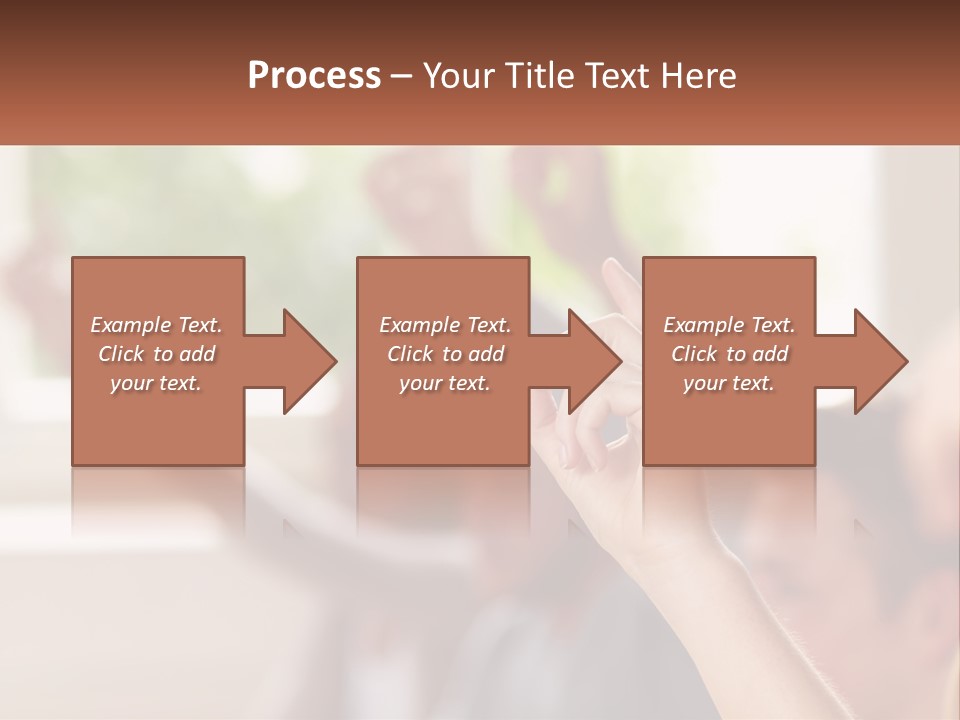 Process – Your Title Text Here

Example Text. Click to add your text.

Example Text. Click to add your text.

Example Text. Click to add your text.